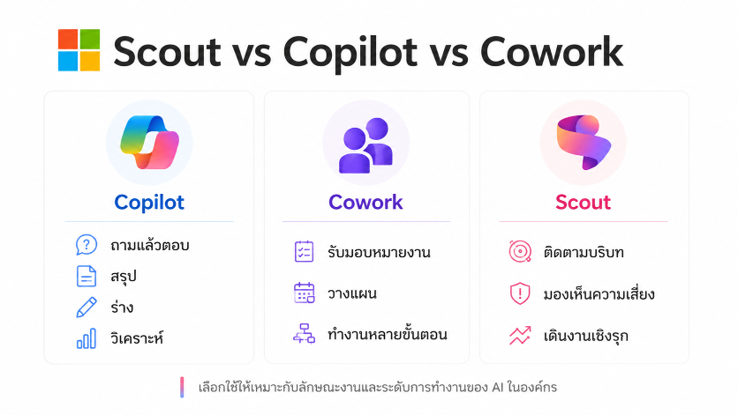 Scout vs Copilot vs Cowork

Copilot

ถามแล้วตอบ

สรุป

ร่าง

วิเคราะห์

Cowork

รับมอบหมายงาน

วางแผน

ทำงานหลายขั้นตอน

Scout

ติดตามบริบท

มองเห็นความเสี่ยง

เดินงานเชิงรุก

เลือกใช้ให้เหมาะกับลักษณะงานและระดับการทำงานของ AI ในองค์กร